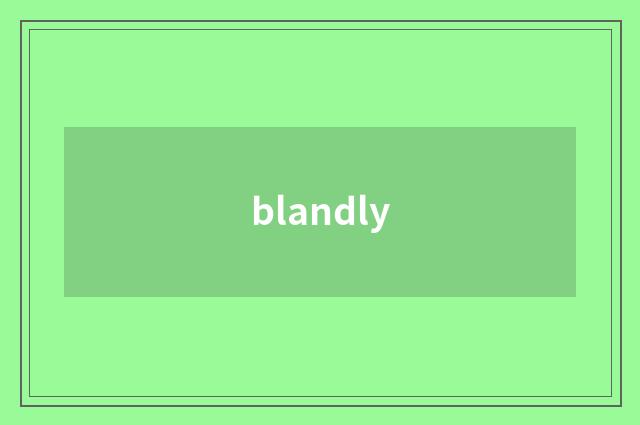 blandly